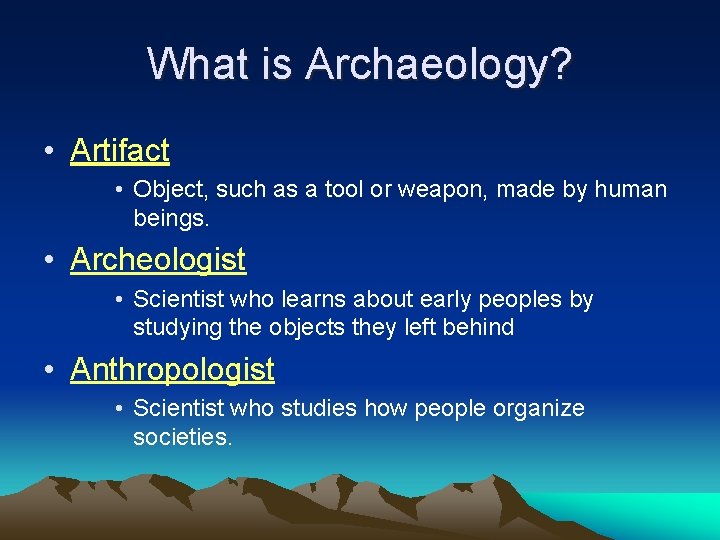 What is Archaeology?

• Artifact
  • Object, such as a tool or weapon, made by human beings.
• Archeologist
  • Scientist who learns about early peoples by studying the objects they left behind
• Anthropologist
  • Scientist who studies how people organize societies.